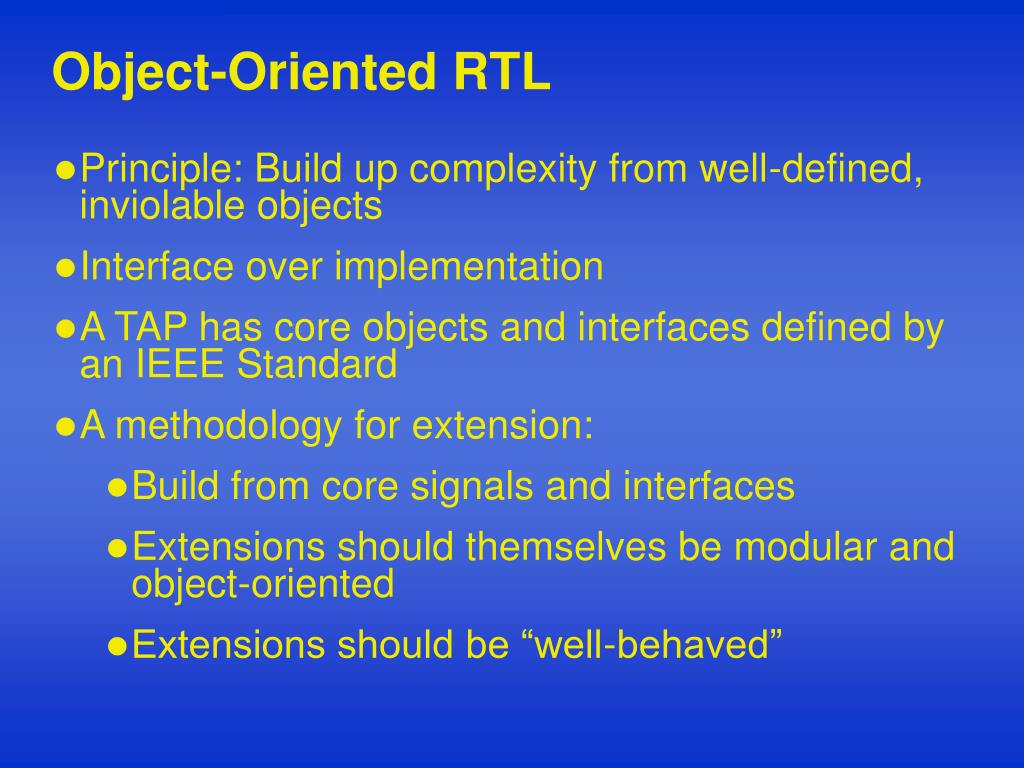 Object-Oriented RTL

●Principle: Build up complexity from well-defined, inviolable objects

●Interface over implementation

●A TAP has core objects and interfaces defined by an IEEE Standard

●A methodology for extension:

●Build from core signals and interfaces

●Extensions should themselves be modular and object-oriented

●Extensions should be “well-behaved”